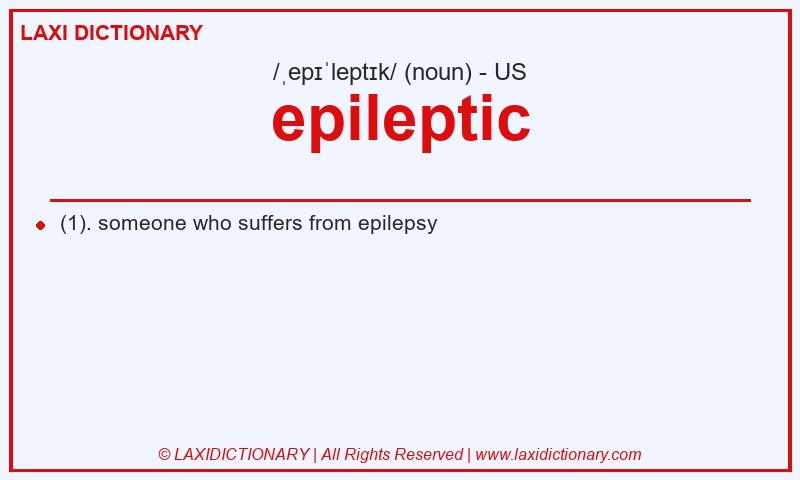 LAXI DICTIONARY

/ˌepɪˈleptɪk/ (noun) - US

epileptic

(1). someone who suffers from epilepsy

© LAXIDICTIONARY | All Rights Reserved | www.laxidictionary.com